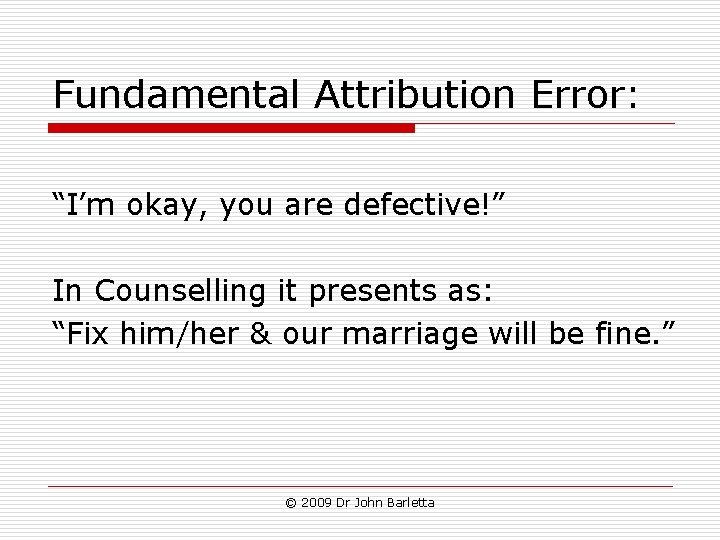 Fundamental Attribution Error:

“I’m okay, you are defective!”

In Counselling it presents as:
“Fix him/her & our marriage will be fine.”

© 2009 Dr John Barletta